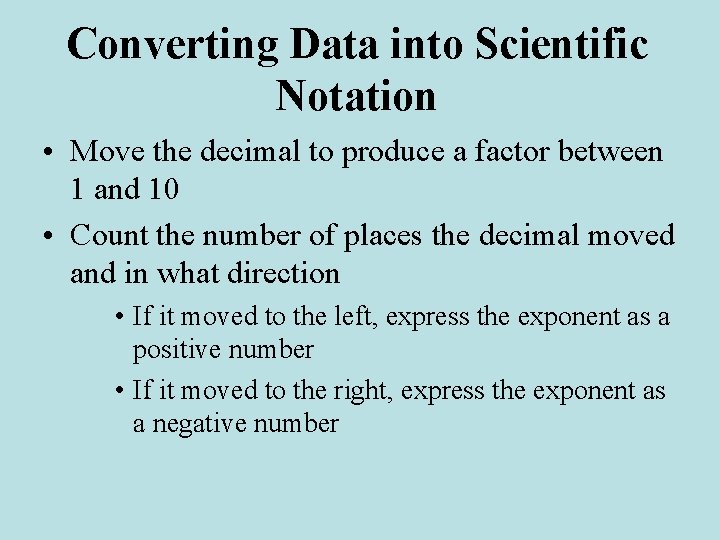 Converting Data into Scientific Notation

• Move the decimal to produce a factor between 1 and 10

• Count the number of places the decimal moved and in what direction

• If it moved to the left, express the exponent as a positive number

• If it moved to the right, express the exponent as a negative number